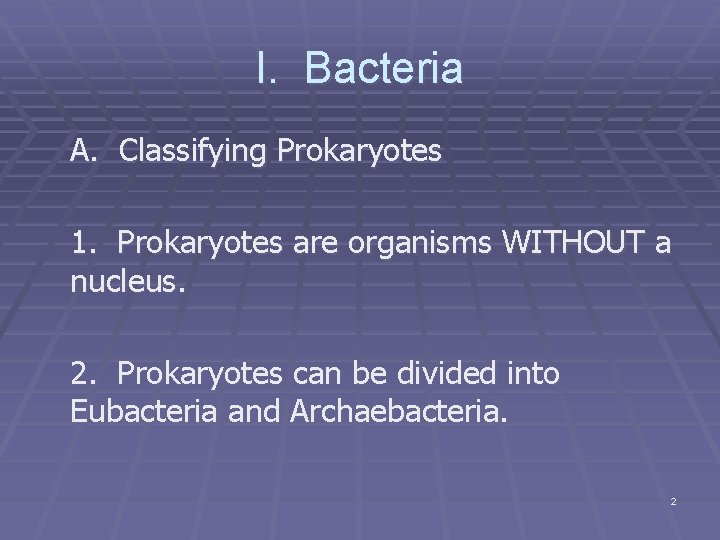 I. Bacteria

A. Classifying Prokaryotes

1. Prokaryotes are organisms WITHOUT a nucleus.

2. Prokaryotes can be divided into Eubacteria and Archaebacteria.

2